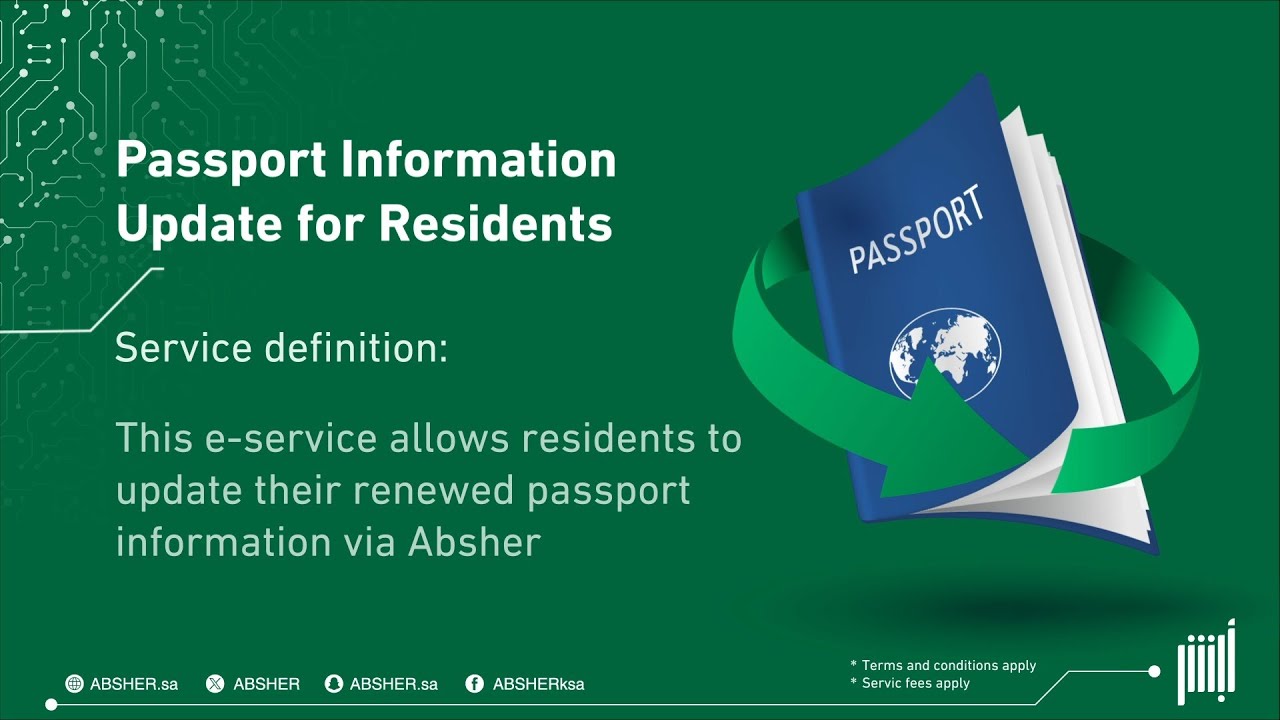 Passport Information Update for Residents

Service definition:

This e-service allows residents to update their renewed passport information via Absher

PASSPORT

ABSHER.sa ABSHER ABSHER.sa ABSHERksa

* Terms and conditions apply
* Servic fees apply

أبشر